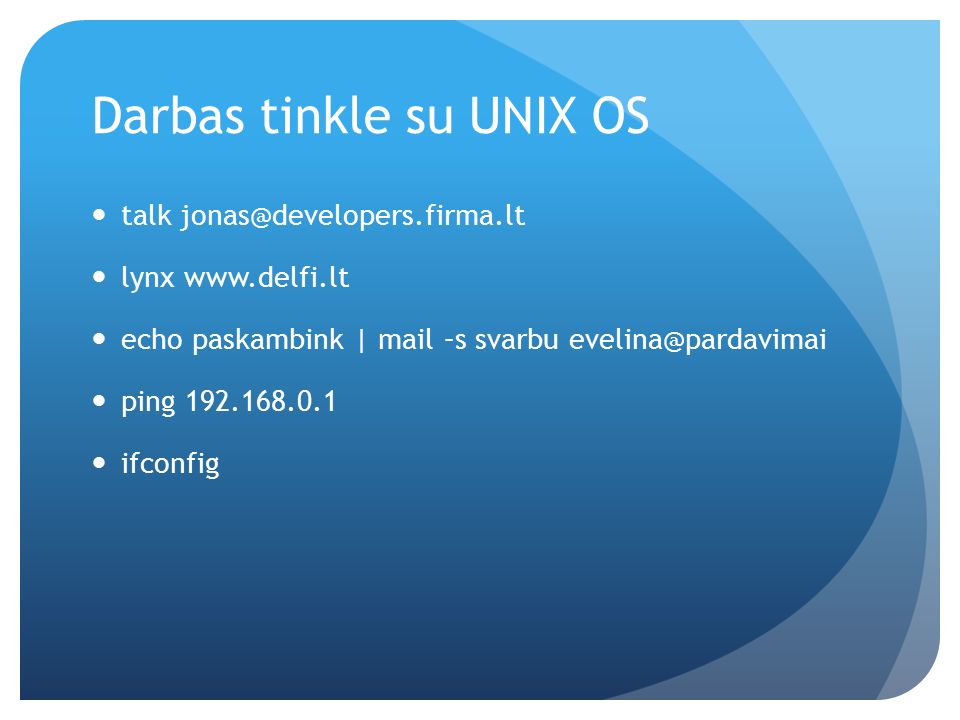 Darbas tinkle su UNIX OS

- talk jonas@developers.firma.lt
- lynx www.delfi.lt
- echo paskambink | mail –s svarbu evelina@pardavimai
- ping 192.168.0.1
- ifconfig